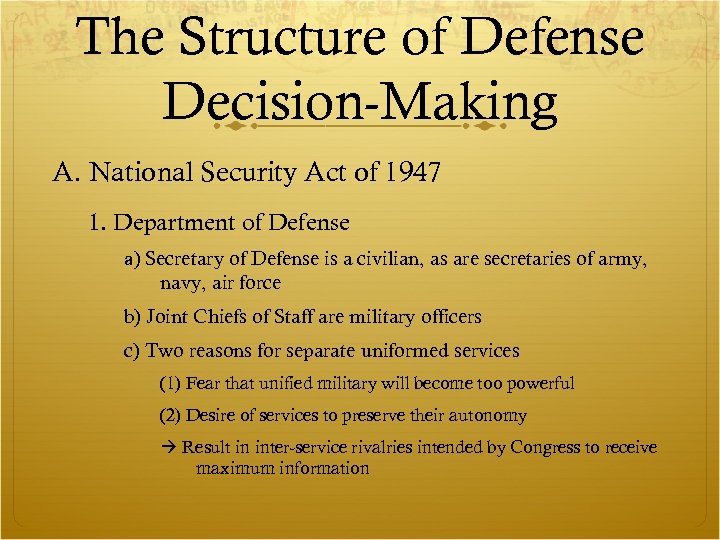 The Structure of Defense Decision-Making

A. National Security Act of 1947

1. Department of Defense

a) Secretary of Defense is a civilian, as are secretaries of army, navy, air force

b) Joint Chiefs of Staff are military officers

c) Two reasons for separate uniformed services

(1) Fear that unified military will become too powerful

(2) Desire of services to preserve their autonomy

→ Result in inter-service rivalries intended by Congress to receive maximum information